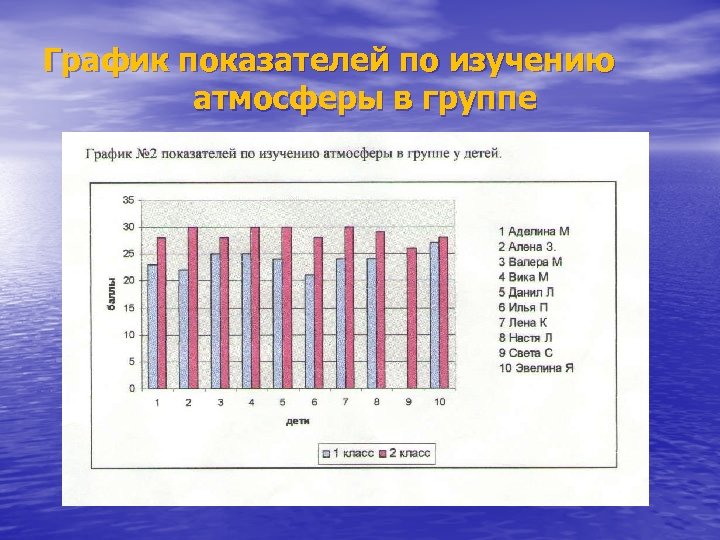 График показателей по изучению атмосферы в группе

График №2 показателей по изучению атмосферы в группе у детей.

35
30
25
20
15
10
5
0

баллы

1 2 3 4 5 6 7 8 9 10

дети

1 Аделина М
2 Алена З.
3 Валера М
4 Вика М
5 Данил Л
6 Илья П
7 Лена К
8 Настя Л
9 Света С
10 Эвелина Я

1 класс 2 класс